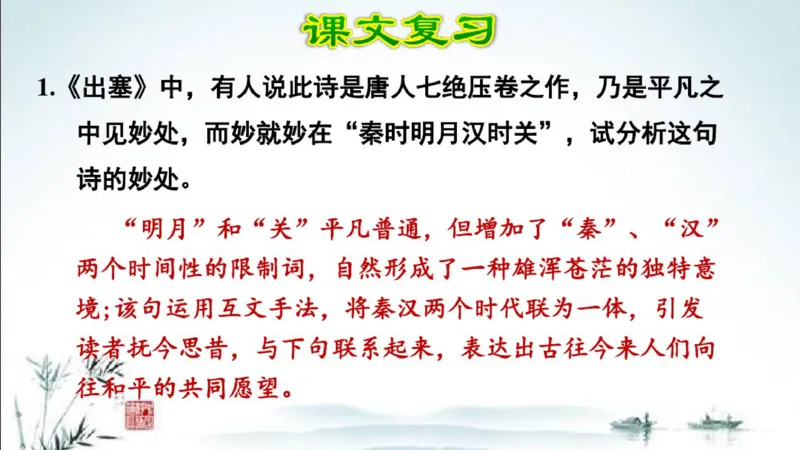 课文复习

1.《出塞》中，有人说此诗是唐人七绝压卷之作，乃是平凡之中见妙处，而妙就妙在“秦时明月汉时关”，试分析这句诗的妙处。

“明月”和“关”平凡普通，但增加了“秦”、“汉”两个时间性的限制词，自然形成了一种雄浑苍茫的独特意境;该句运用互文手法，将秦汉两个时代联为一体，引发读者抚今思昔，与下句联系起来，表达出古往今来人们向往和平的共同愿望。